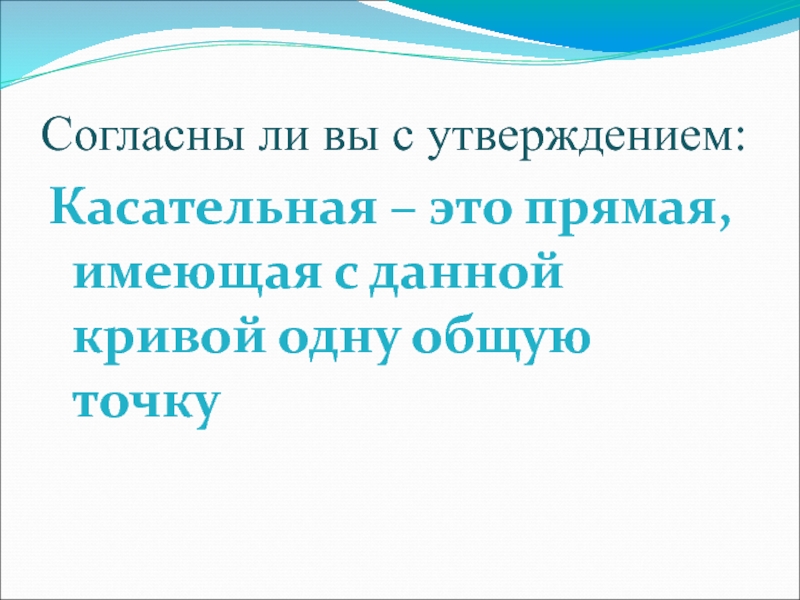 Согласны ли вы с утверждением:

Касательная – это прямая, имеющая с данной кривой одну общую точку